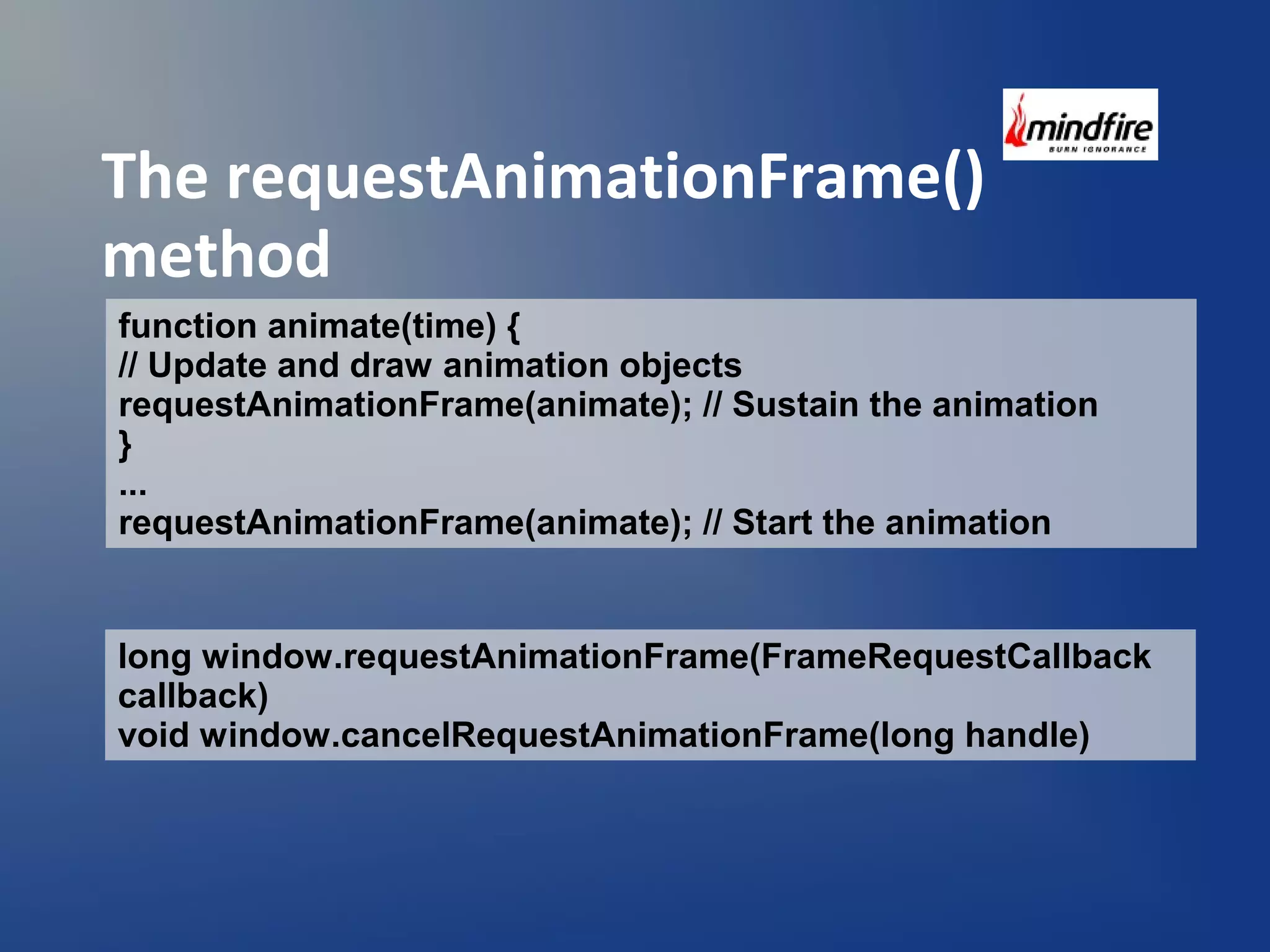 mindfire
BURN IGNORANCE

The requestAnimationFrame() method

function animate(time) {
// Update and draw animation objects
requestAnimationFrame(animate); // Sustain the animation
}
...
requestAnimationFrame(animate); // Start the animation

long window.requestAnimationFrame(FrameRequestCallback callback)
void window.cancelRequestAnimationFrame(long handle)